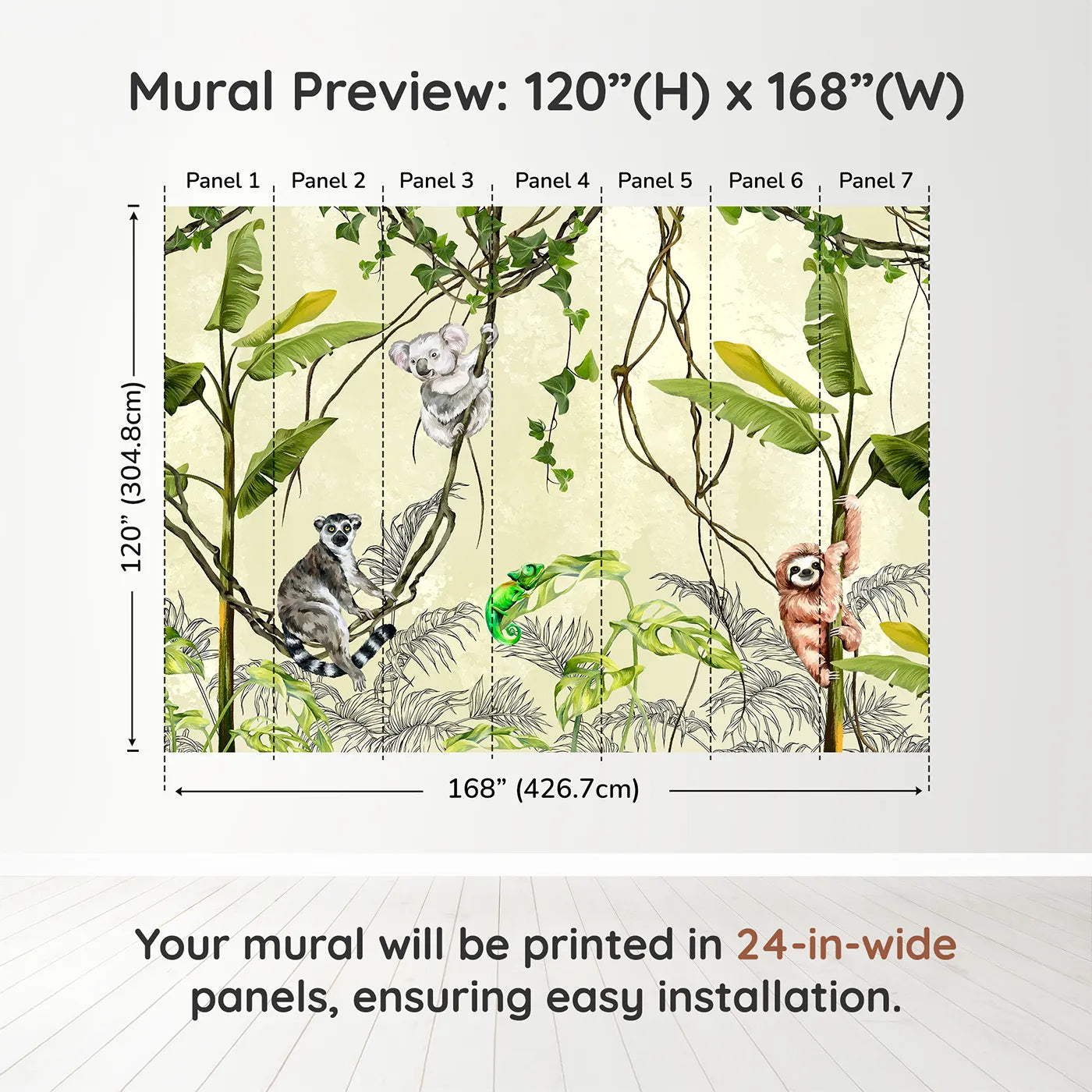 Mural Preview: 120”(H) x 168”(W)

Panel 1 Panel 2 Panel 3 Panel 4 Panel 5 Panel 6 Panel 7

120” (304.8cm)

168” (426.7cm)

Your mural will be printed in 24-in-wide panels, ensuring easy installation.